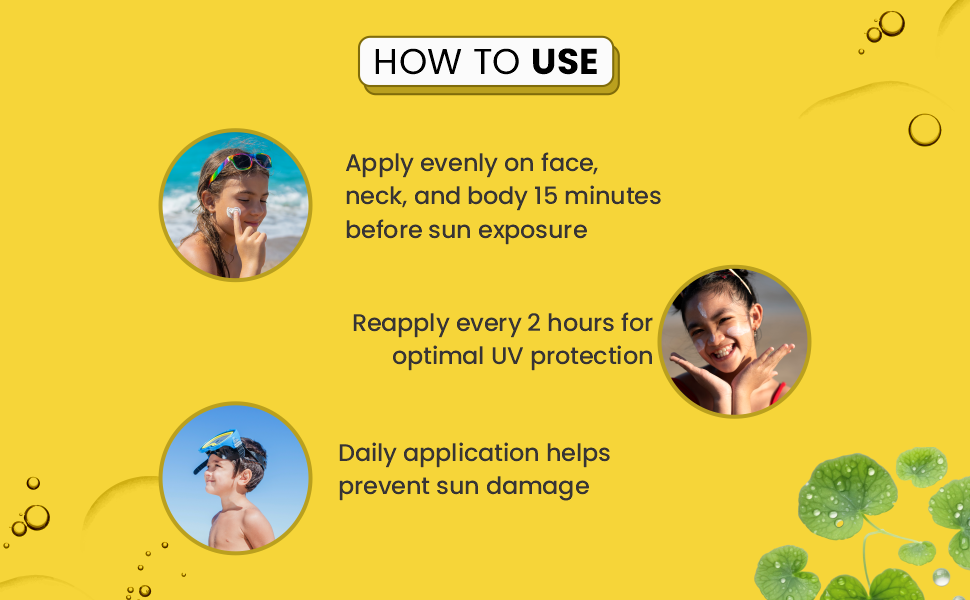 HOW TO USE

Apply evenly on face, neck, and body 15 minutes before sun exposure

Reapply every 2 hours for optimal UV protection

Daily application helps prevent sun damage